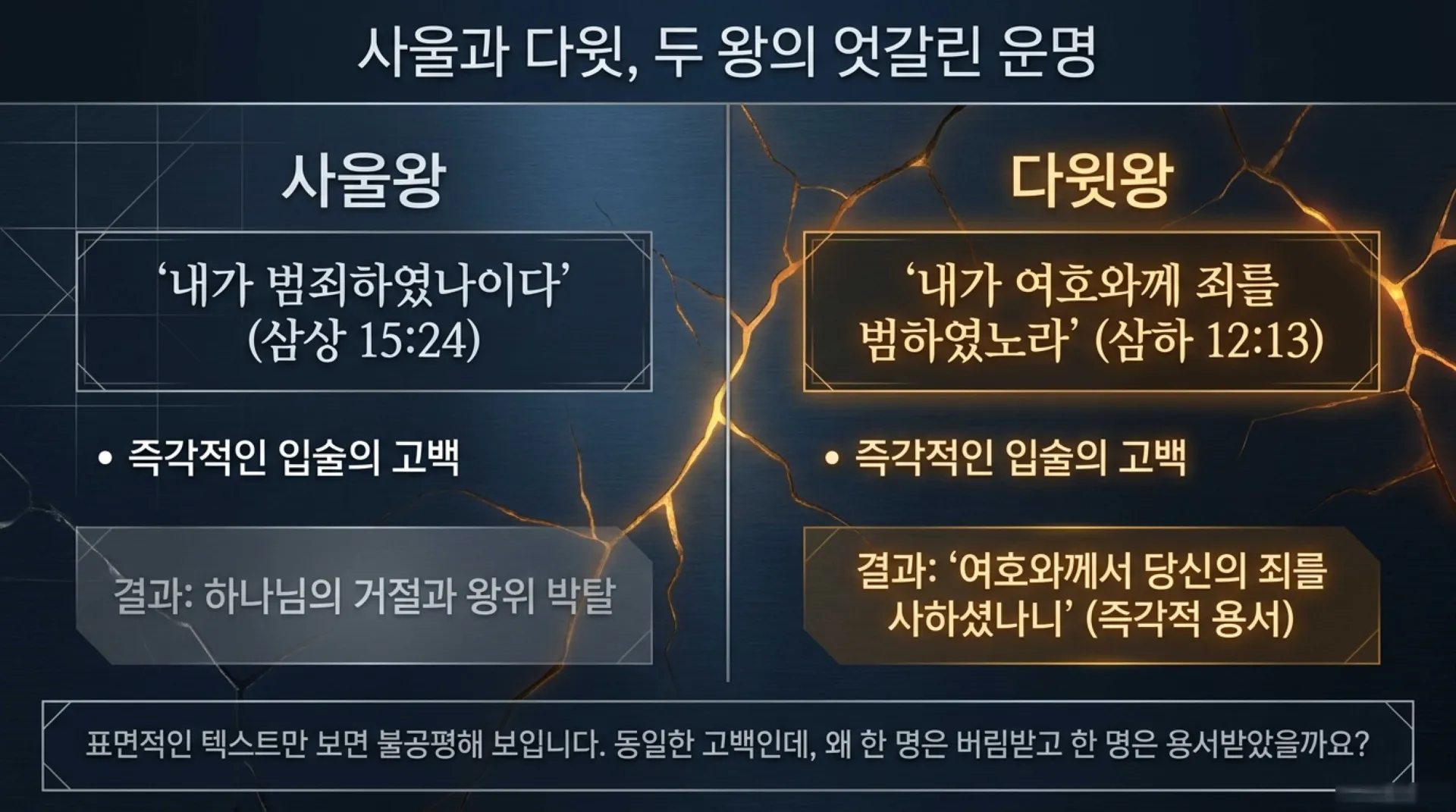 사울과 다윗, 두 왕의 엇갈린 운명

사울왕

‘내가 범죄하였나이다’ (삼상 15:24)

• 즉각적인 입술의 고백

결과: 하나님의 거절과 왕위 박탈

다윗왕

‘내가 여호와께 죄를 범하였노라’ (삼하 12:13)

• 즉각적인 입술의 고백

결과: ‘여호와께서 당신의 죄를 사하셨나니’ (즉각적 용서)

표면적인 텍스트만 보면 불공평해 보입니다. 동일한 고백인데, 왜 한 명은 버림받고 한 명은 용서받았을까요?